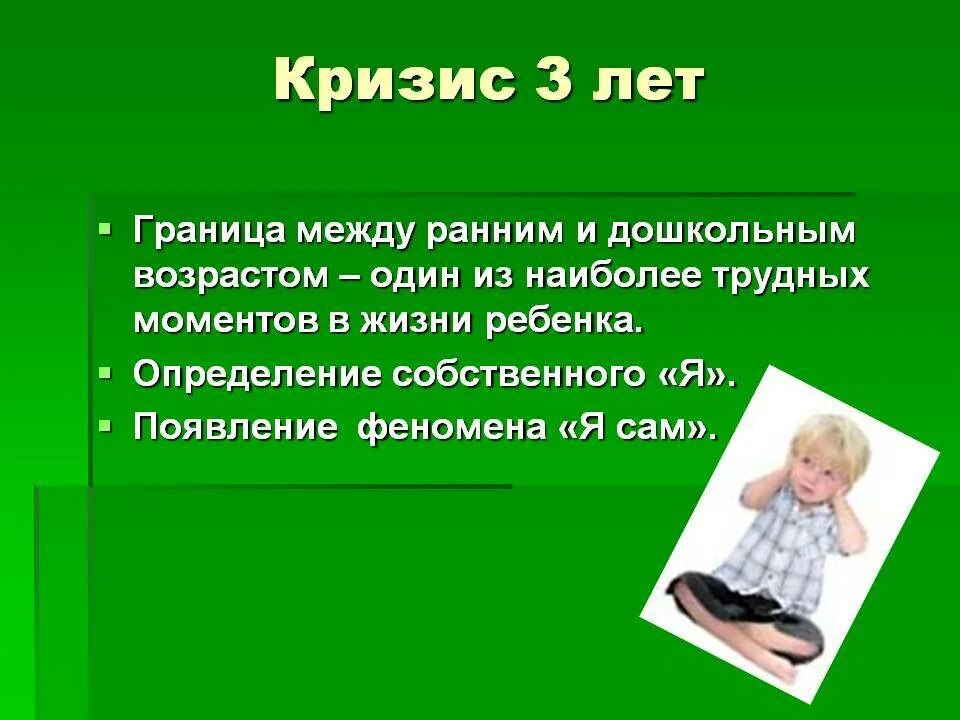 Кризис 3 лет

▪ Граница между ранним и дошкольным возрастом – один из наиболее трудных моментов в жизни ребенка.

▪ Определение собственного «Я».

▪ Появление феномена «Я сам».